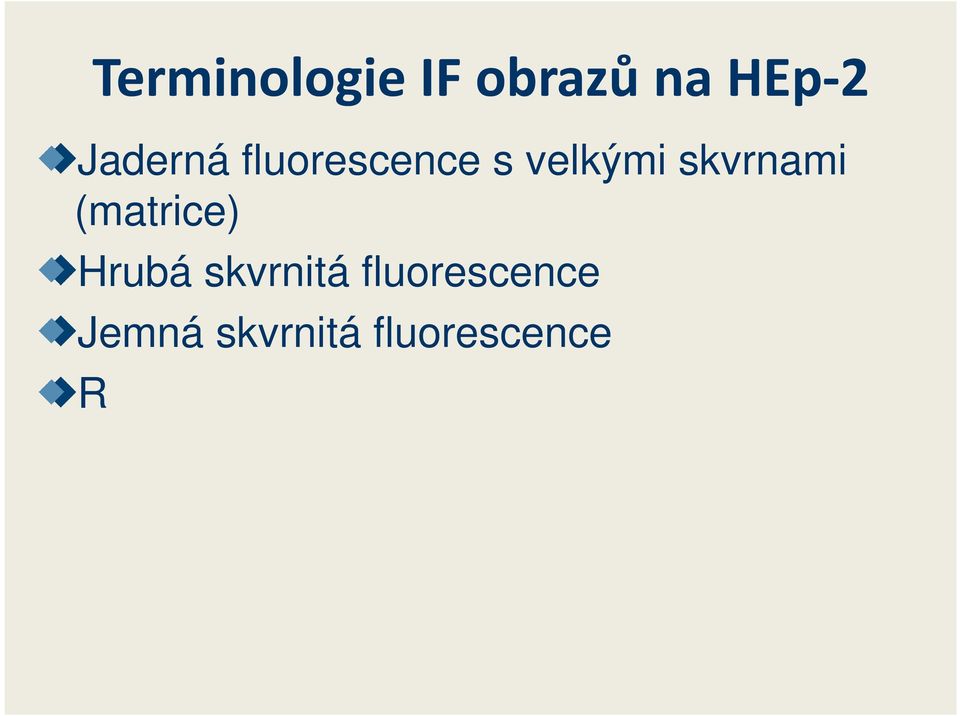 Terminologie IF obrazů na HEp-2

Jaderná fluorescence s velkými skvrnami (matrice)

Hrubá skvrnitá fluorescence

Jemná skvrnitá fluorescence

R